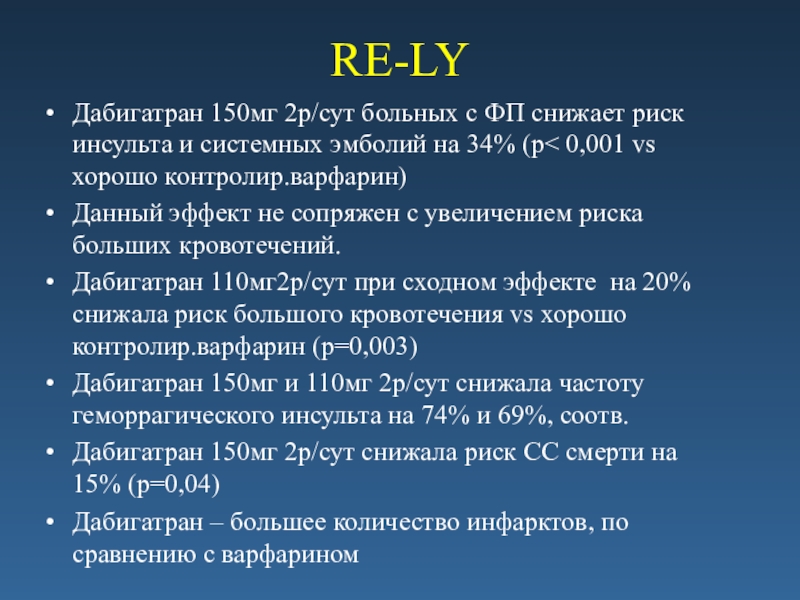 RE-LY

• Дабигатран 150мг 2р/сут больных с ФП снижает риск инсульта и системных эмболий на 34% (p< 0,001 vs хорошо контролир.варфарин)
• Данный эффект не сопряжен с увеличением риска больших кровотечений.
• Дабигатран 110мг2р/сут при сходном эффекте на 20% снижала риск большого кровотечения vs хорошо контролир.варфарин (p=0,003)
• Дабигатран 150мг и 110мг 2р/сут снижала частоту геморрагического инсульта на 74% и 69%, соотв.
• Дабигатран 150мг 2р/сут снижала риск СС смерти на 15% (p=0,04)
• Дабигатран – большее количество инфарктов, по сравнению с варфарином